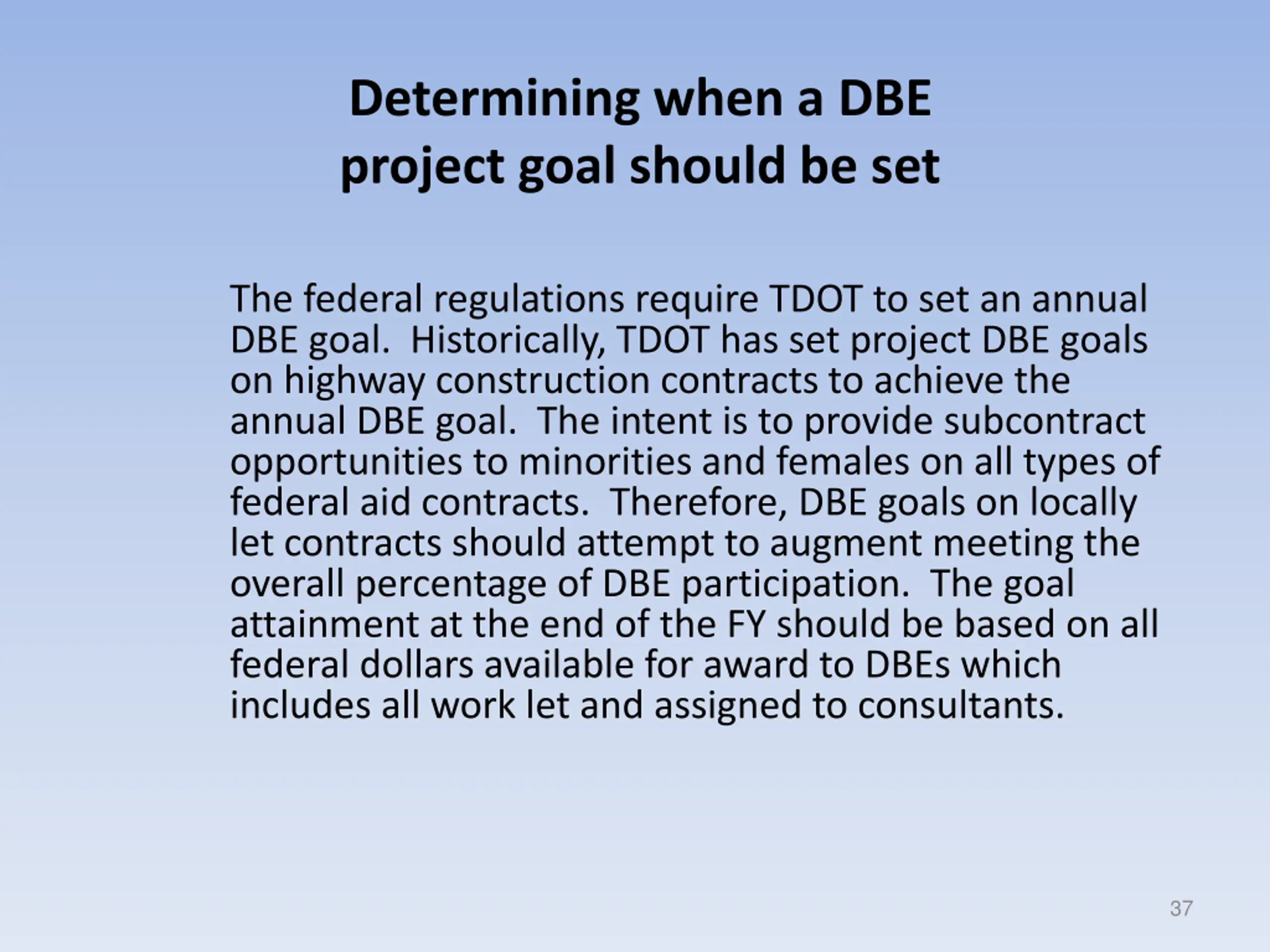 Determining when a DBE project goal should be set

The federal regulations require TDOT to set an annual DBE goal. Historically, TDOT has set project DBE goals on highway construction contracts to achieve the annual DBE goal. The intent is to provide subcontract opportunities to minorities and females on all types of federal aid contracts. Therefore, DBE goals on locally let contracts should attempt to augment meeting the overall percentage of DBE participation. The goal attainment at the end of the FY should be based on all federal dollars available for award to DBEs which includes all work let and assigned to consultants.

37